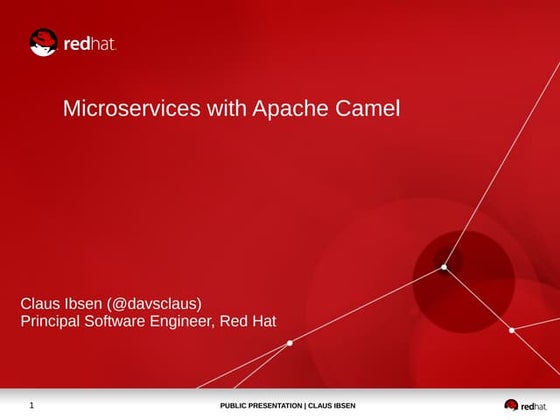 redhat.

Microservices with Apache Camel

Claus Ibsen (@davsclaus)
Principal Software Engineer, Red Hat

1

PUBLIC PRESENTATION | CLAUS IBSEN

redhat.